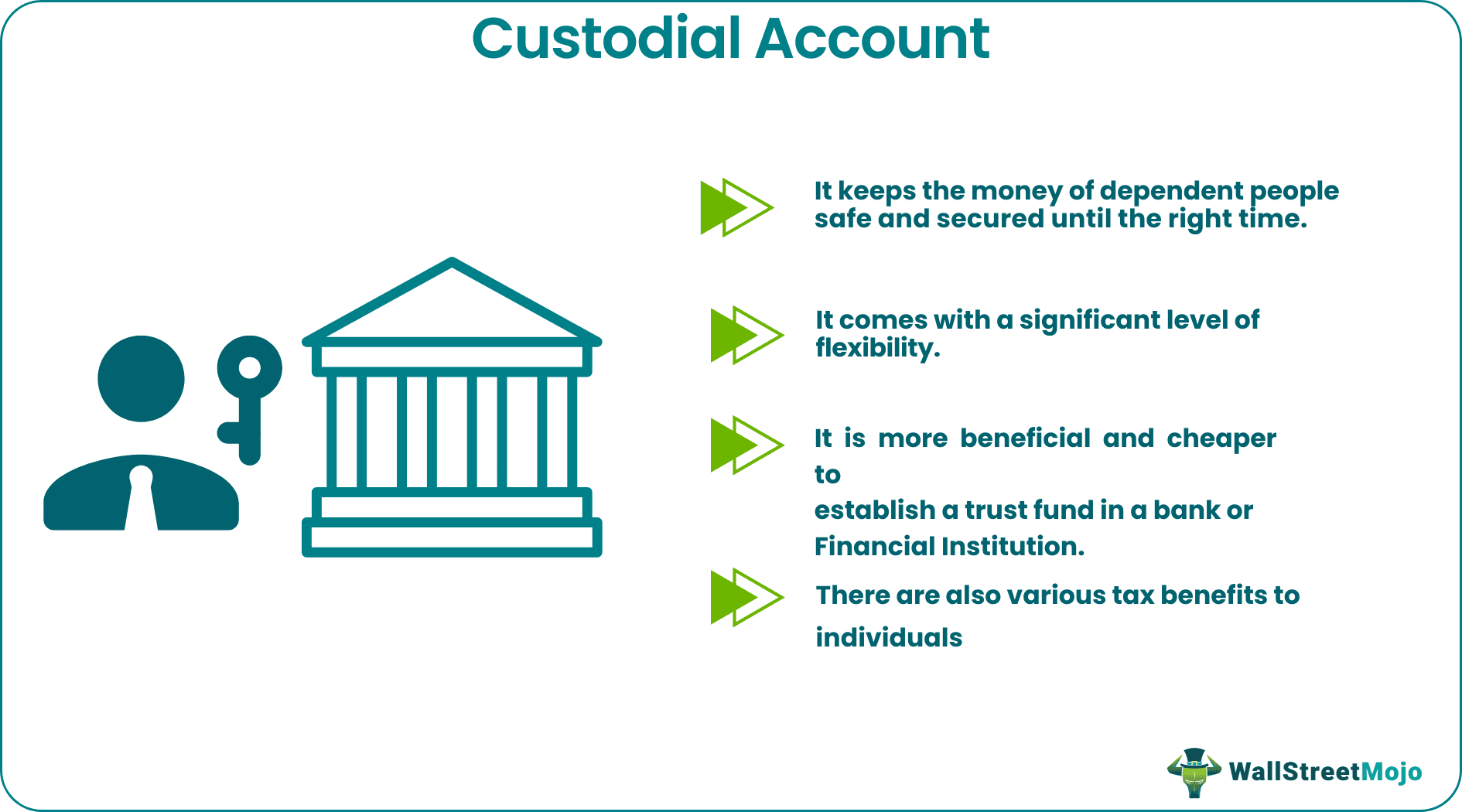 Custodial Account

It keeps the money of dependent people safe and secured until the right time.

It comes with a significant level of flexibility.

It is more beneficial and cheaper to establish a trust fund in a bank or Financial Institution.

There are also various tax benefits to individuals

WallStreetMojo